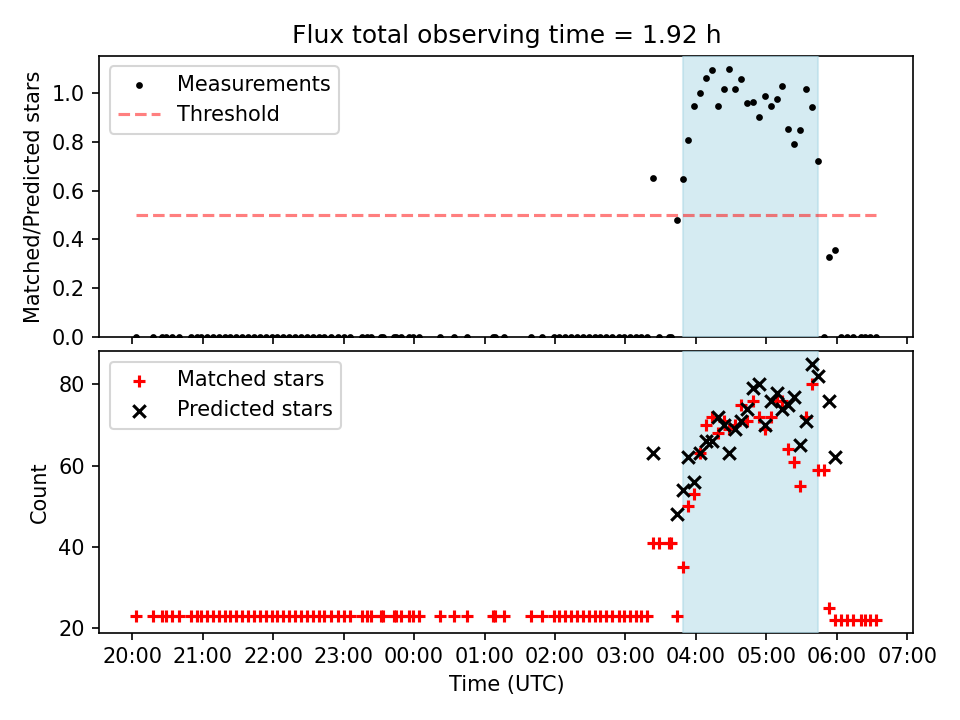 Flux total observing time = 1.92 h

Measurements
Threshold

Matched/Predicted stars

1.0
0.8
0.6
0.4
0.2
0.0

Matched stars
Predicted stars

Count

80
60
40
20

20:00 21:00 22:00 23:00 00:00 01:00 02:00 03:00 04:00 05:00 06:00 07:00

Time (UTC)